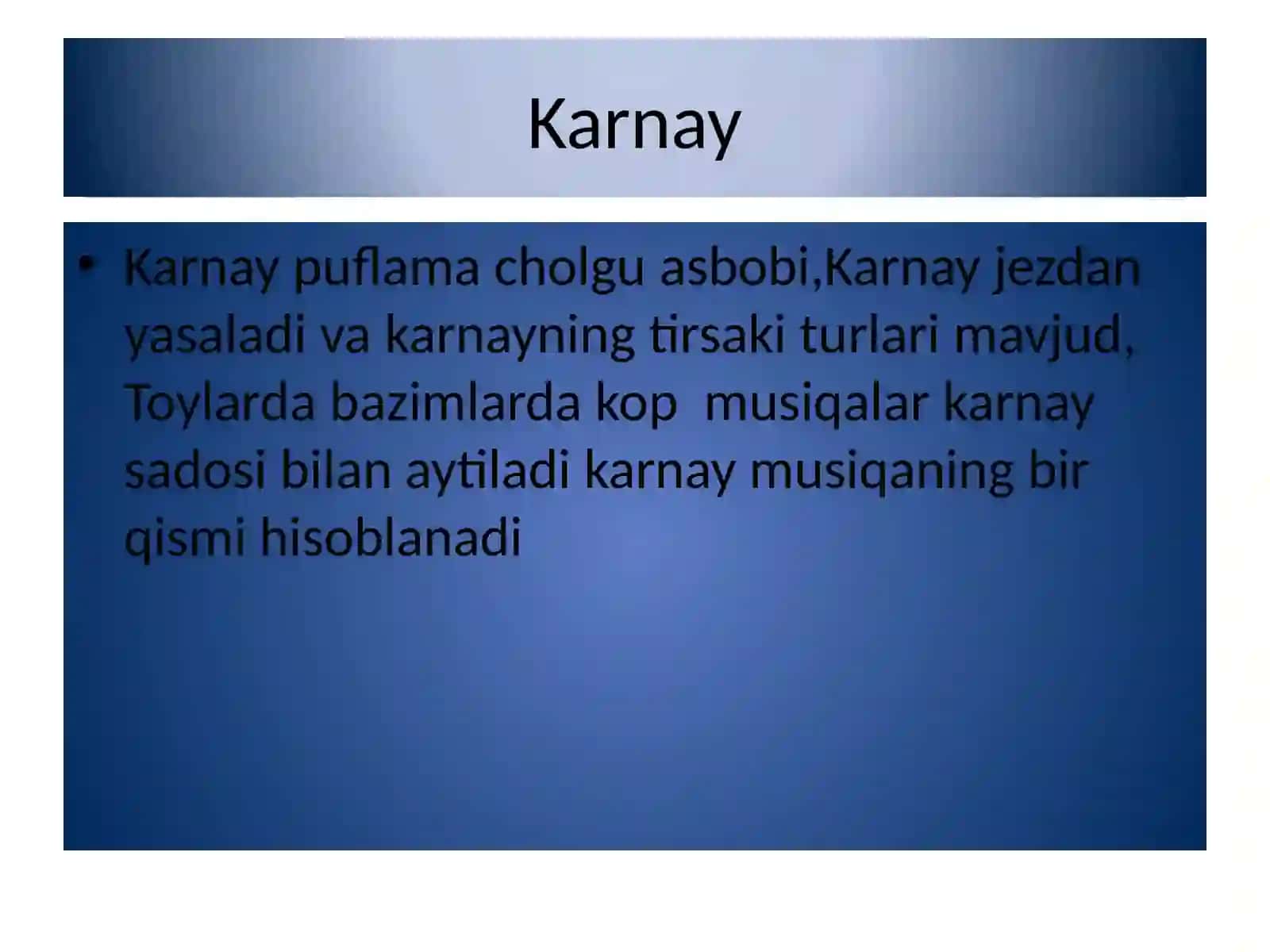 Karnay

• Karnay puflama cholgu asbobi,Karnay jezdan yasaladi va karnayning tirsaki turlari mavjud, Toylarda bazimlarda kop  musiqalar karnay sadosi bilan aytiladi karnay musiqaning bir qismi hisoblanadi